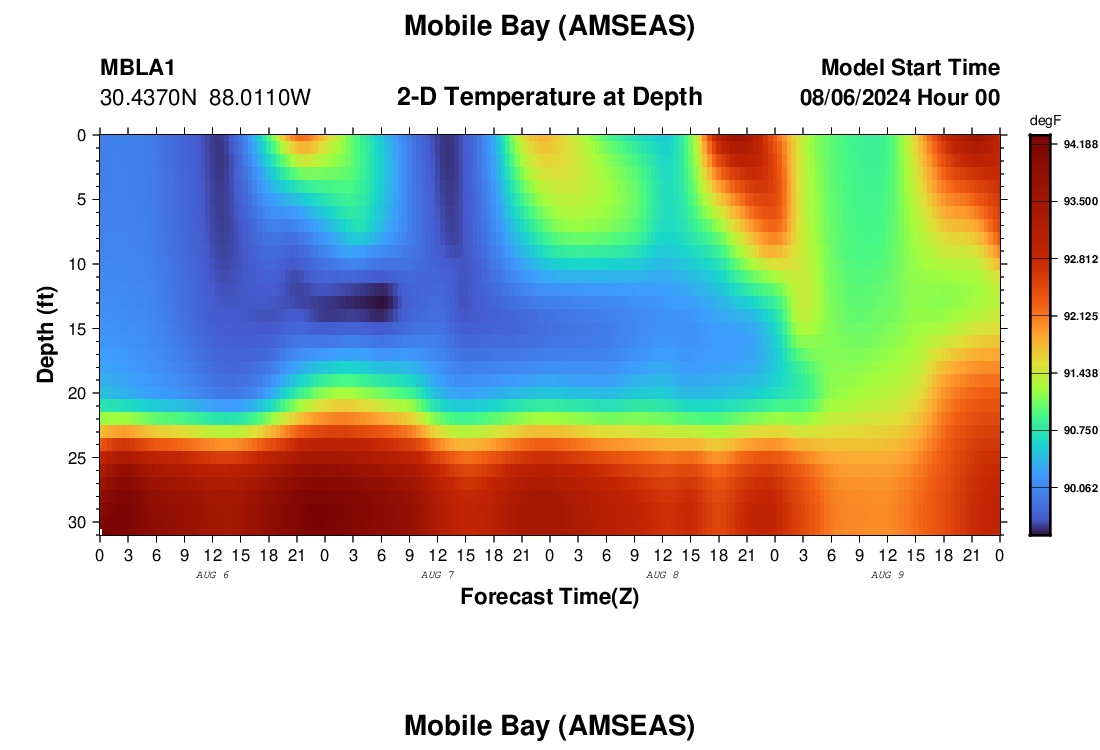 Mobile Bay (AMSEAS)

MBLA1
30.4370N 88.0110W

2-D Temperature at Depth

Model Start Time
08/06/2024 Hour 00

degF
94.188
93.500
92.812
92.125
91.438
90.750
90.062

Depth (ft)
0
5
10
15
20
25
30

0 3 6 9 12 15 18 21 0 3 6 9 12 15 18 21 0 3 6 9 12 15 18 21 0 3 6 9 12 15 18 21 0
AUG 6 AUG 7 AUG 8 AUG 9

Forecast Time(Z)

Mobile Bay (AMSEAS)